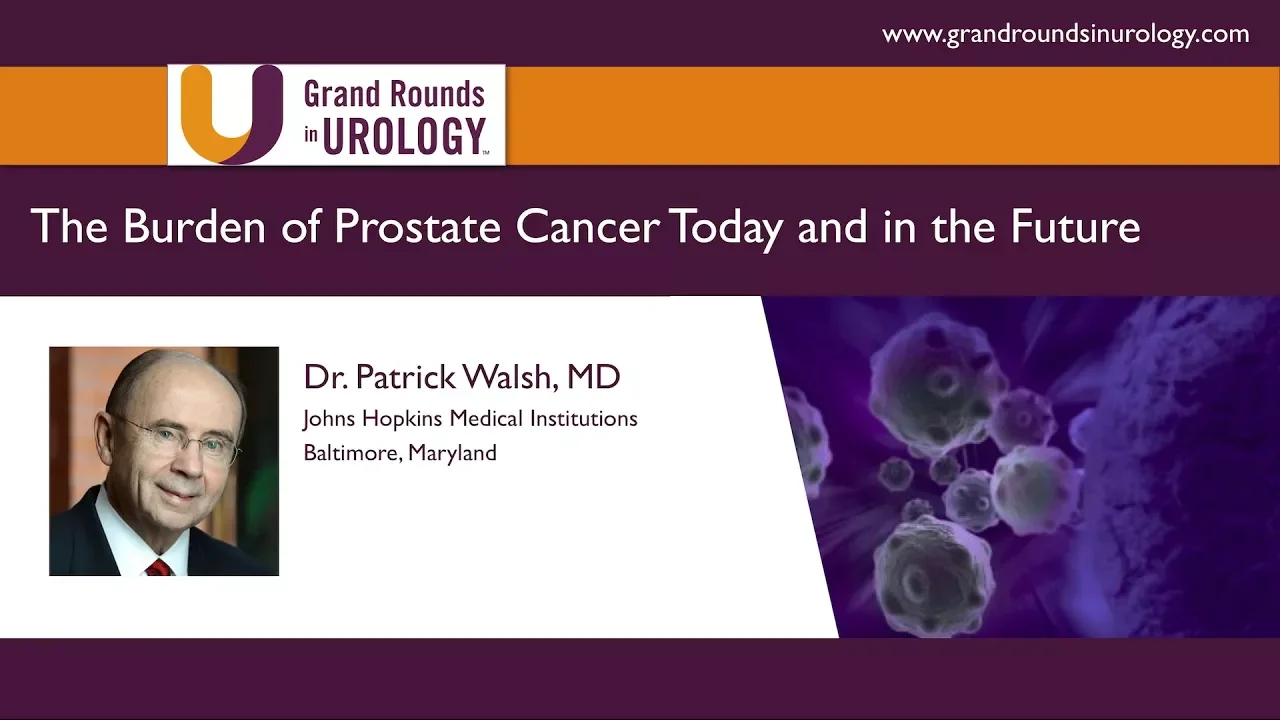 www.grandroundsinurology.com

Grand Rounds in UROLOGY™

The Burden of Prostate Cancer Today and in the Future

Dr. Patrick Walsh, MD
Johns Hopkins Medical Institutions
Baltimore, Maryland